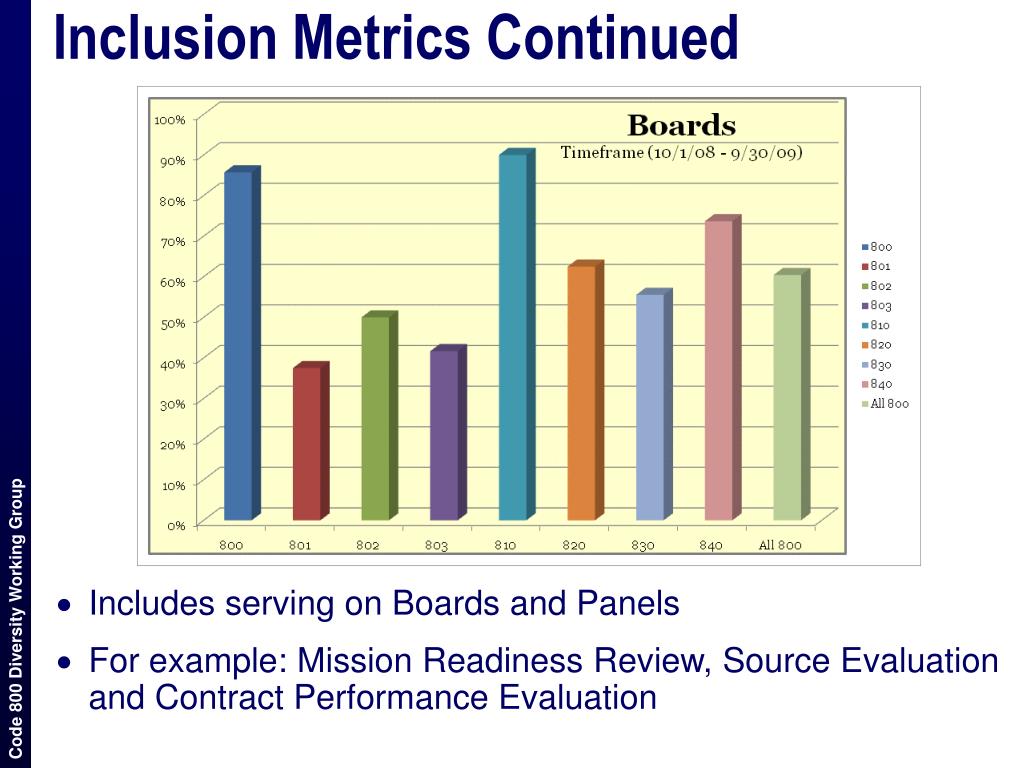 Code 800 Diversity Working Group

Inclusion Metrics Continued

Boards
Timeframe (10/1/08 - 9/30/09)

100%
90%
80%
70%
60%
50%
40%
30%
20%
10%
0%

800
801
802
803
810
820
830
840
All 800

800
801
802
803
810
820
830
840
All 800

• Includes serving on Boards and Panels

• For example: Mission Readiness Review, Source Evaluation and Contract Performance Evaluation